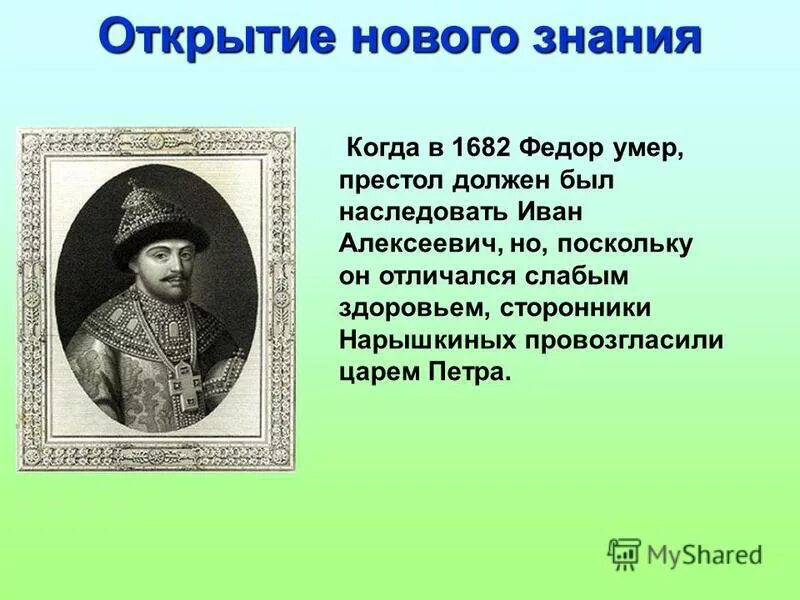 Открытие нового знания

Когда в 1682 Федор умер, престол должен был наследовать Иван Алексеевич, но, поскольку он отличался слабым здоровьем, сторонники Нарышкиных провозгласили царем Петра.

MyShared